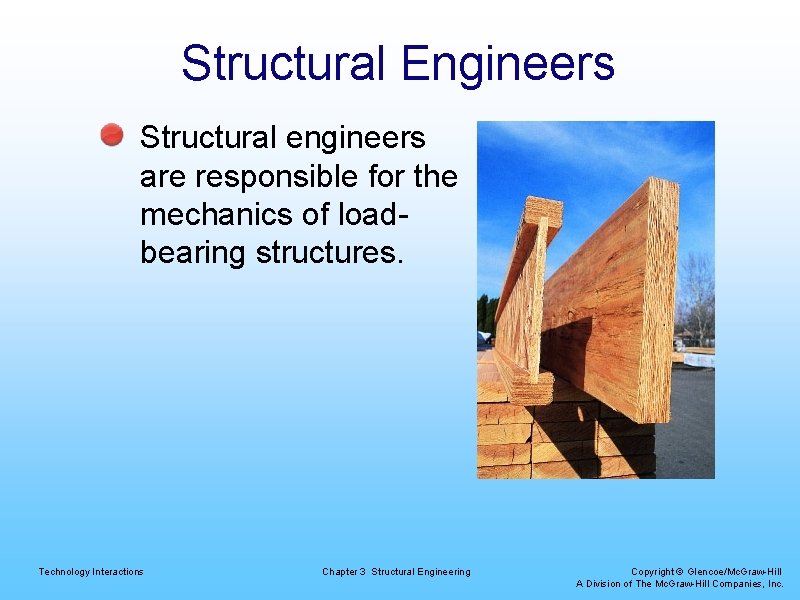 Structural Engineers

Structural engineers are responsible for the mechanics of load-bearing structures.

Technology Interactions

Chapter 3 Structural Engineering

Copyright © Glencoe/McGraw-Hill
A Division of The McGraw-Hill Companies, Inc.